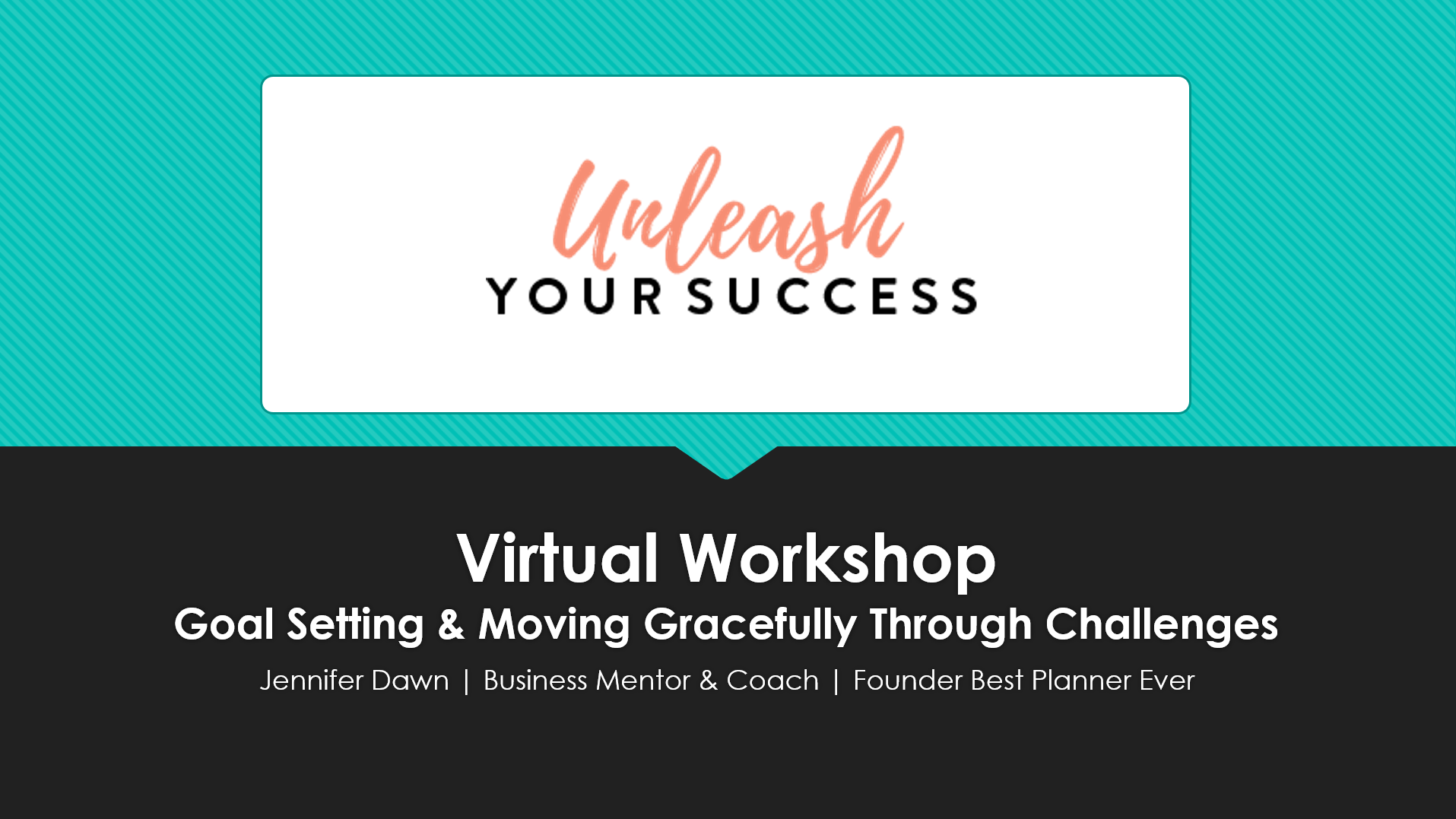 Unleash
YOUR SUCCESS

Virtual Workshop
Goal Setting & Moving Gracefully Through Challenges
Jennifer Dawn | Business Mentor & Coach | Founder Best Planner Ever